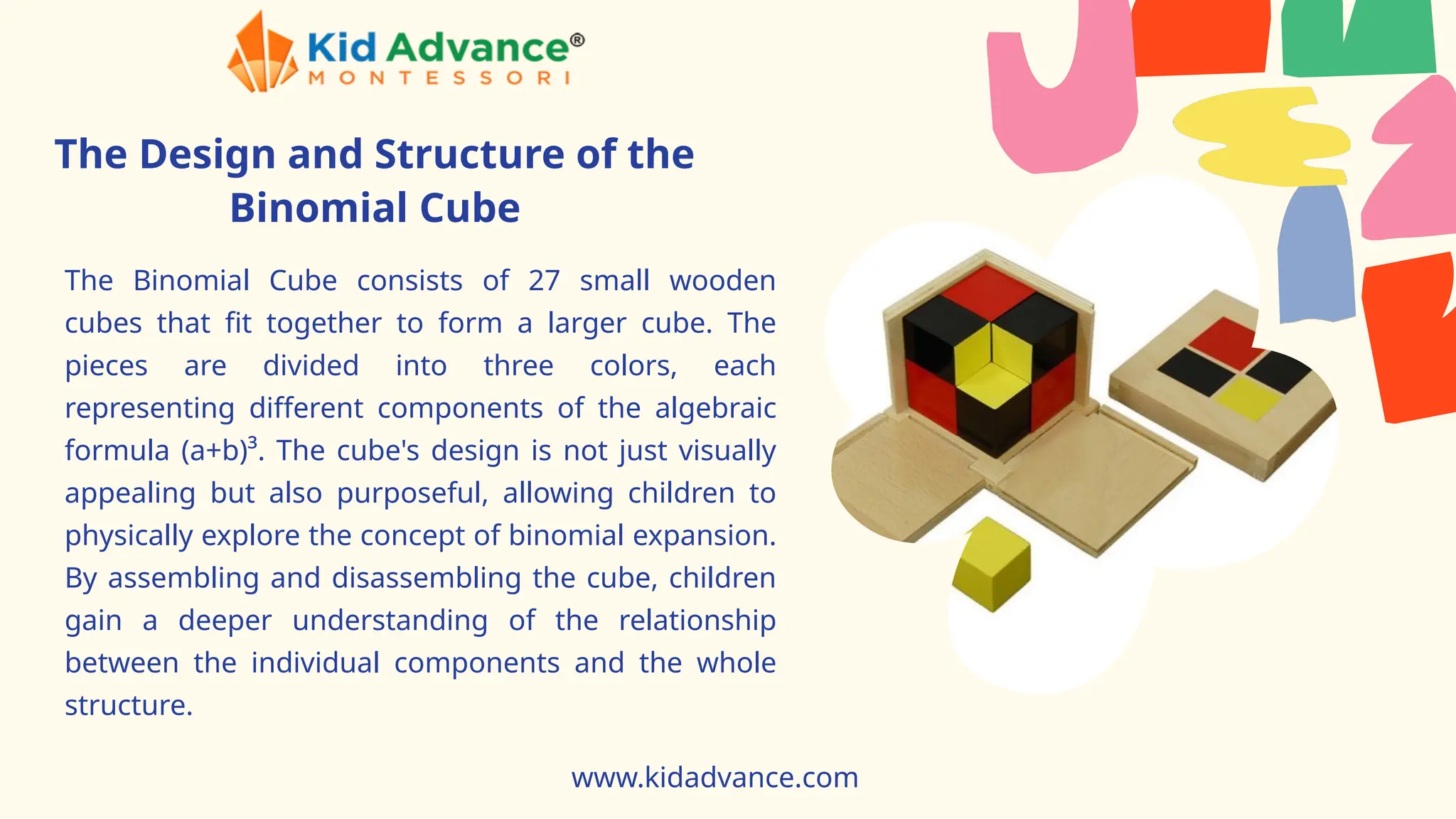 Kid Advance®
MONTESSORI

The Design and Structure of the Binomial Cube

The Binomial Cube consists of 27 small wooden cubes that fit together to form a larger cube. The pieces are divided into three colors, each representing different components of the algebraic formula $(a+b)^3$. The cube's design is not just visually appealing but also purposeful, allowing children to physically explore the concept of binomial expansion. By assembling and disassembling the cube, children gain a deeper understanding of the relationship between the individual components and the whole structure.

www.kidadvance.com